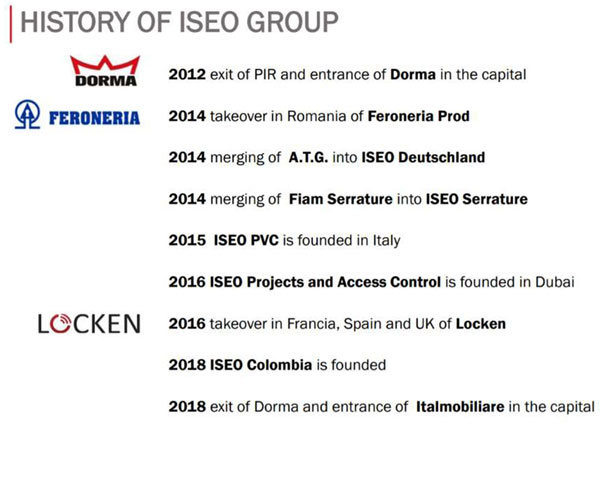 HISTORY OF ISEO GROUP

DORMA

2012 exit of PIR and entrance of Dorma in the capital

FERONERIA

2014 takeover in Romania of Feroneria Prod

2014 merging of A.T.G. into ISEO Deutschland

2014 merging of Fiam Serrature into ISEO Serrature

2015 ISEO PVC is founded in Italy

2016 ISEO Projects and Access Control is founded in Dubai

LOCKEN

2016 takeover in Francia, Spain and UK of Locken

2018 ISEO Colombia is founded

2018 exit of Dorma and entrance of Italmobiliare in the capital